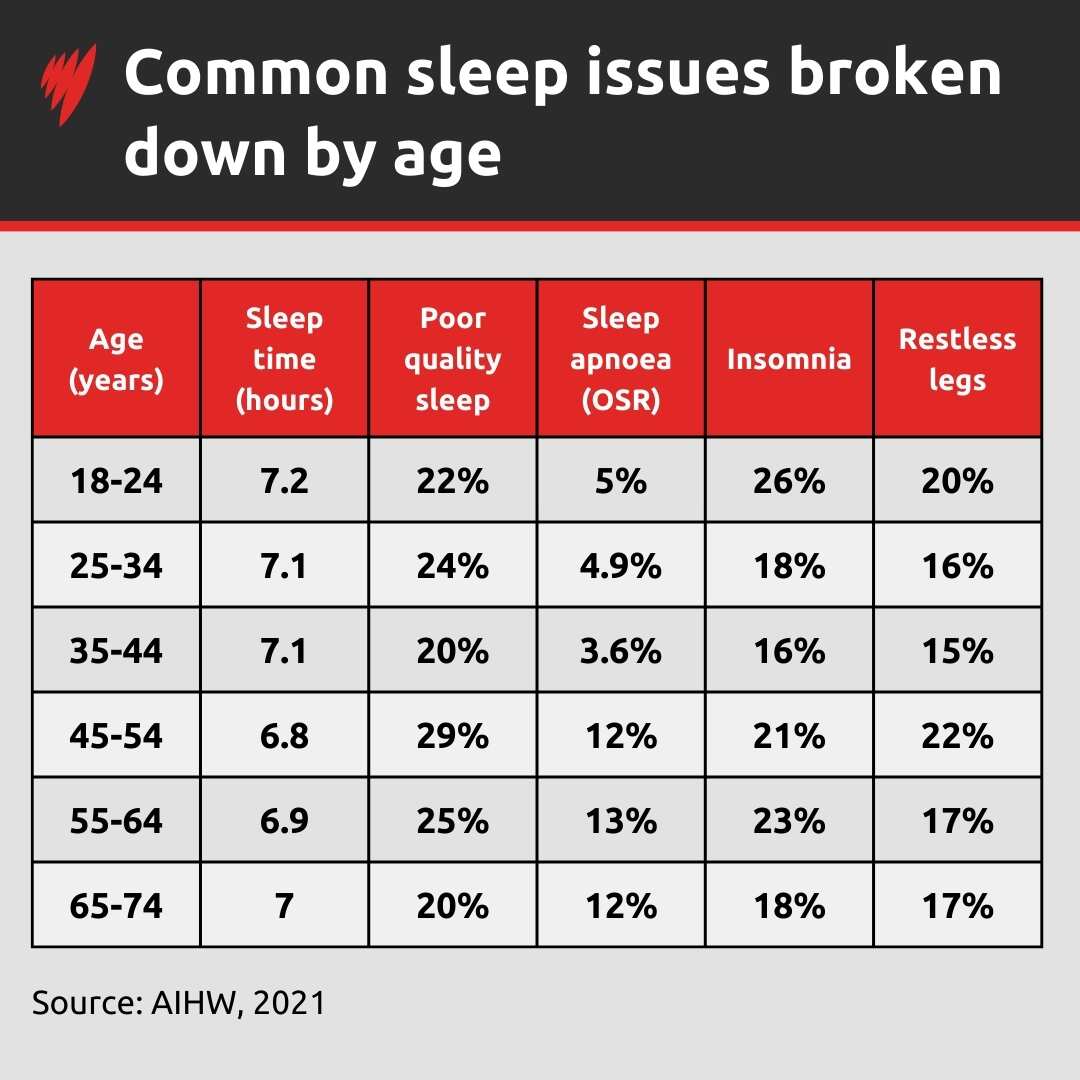 Common sleep issues broken down by age

| Age (years) | Sleep time (hours) | Poor quality sleep | Sleep apnoea (OSR) | Insomnia | Restless legs |
|---|---|---|---|---|---|
| 18-24 | 7.2 | 22% | 5% | 26% | 20% |
| 25-34 | 7.1 | 24% | 4.9% | 18% | 16% |
| 35-44 | 7.1 | 20% | 3.6% | 16% | 15% |
| 45-54 | 6.8 | 29% | 12% | 21% | 22% |
| 55-64 | 6.9 | 25% | 13% | 23% | 17% |
| 65-74 | 7 | 20% | 12% | 18% | 17% |

Source: AIHW, 2021